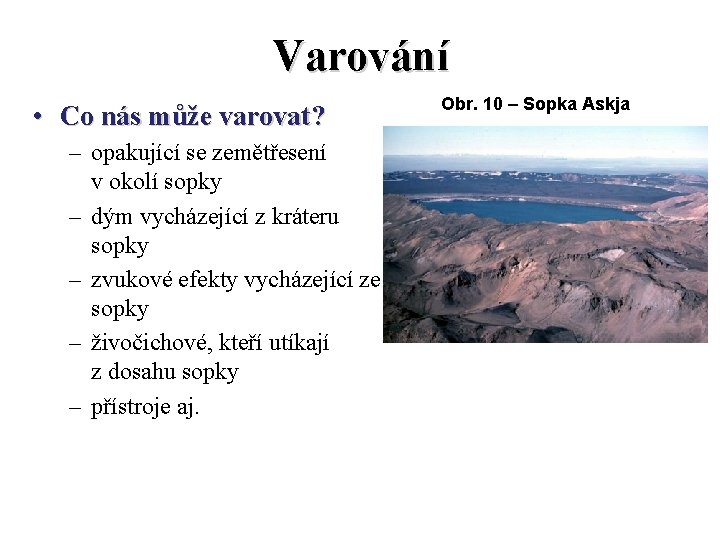 Varování

• Co nás může varovat?
– opakující se zemětřesení v okolí sopky
– dým vycházející z kráteru sopky
– zvukové efekty vycházející ze sopky
– živočichové, kteří utíkají z dosahu sopky
– přístroje aj.

Obr. 10 – Sopka Askja